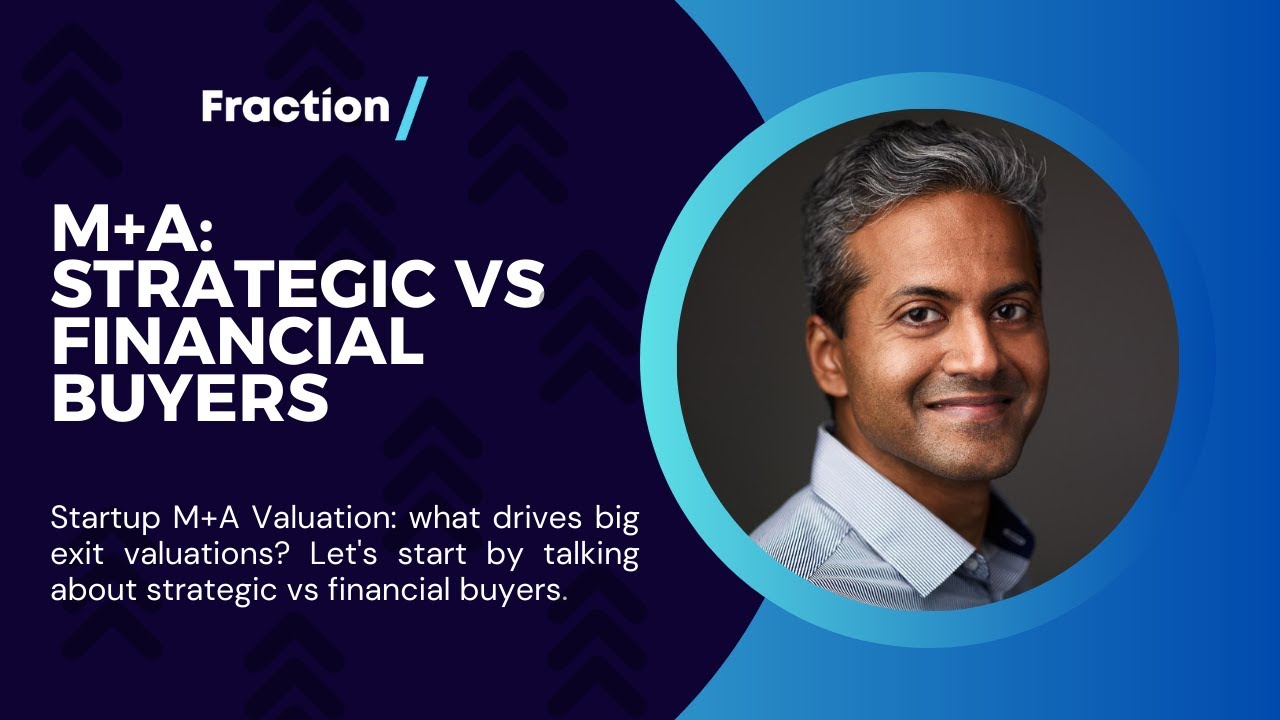 Fraction /

M+A: STRATEGIC VS FINANCIAL BUYERS

Startup M+A Valuation: what drives big exit valuations? Let's start by talking about strategic vs financial buyers.